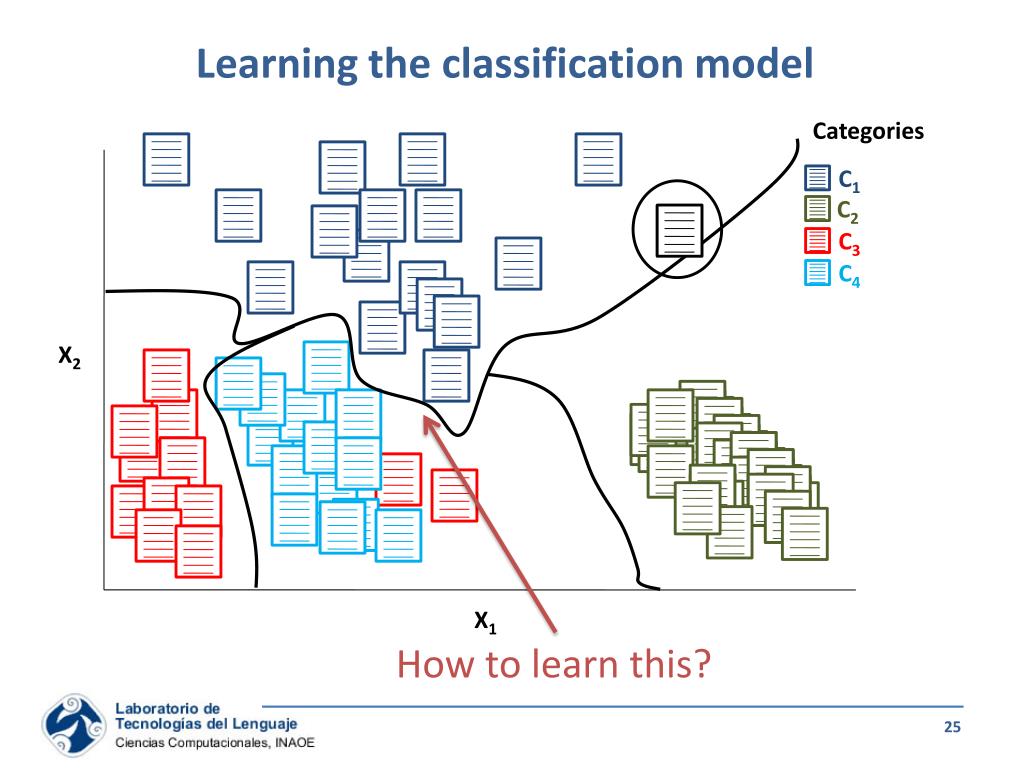 Learning the classification model

Categories
$C_1$
$C_2$
$C_3$
$C_4$

$X_2$

$X_1$

How to learn this?

Laboratorio de
Tecnologías del Lenguaje
Ciencias Computacionales, INAOE

25